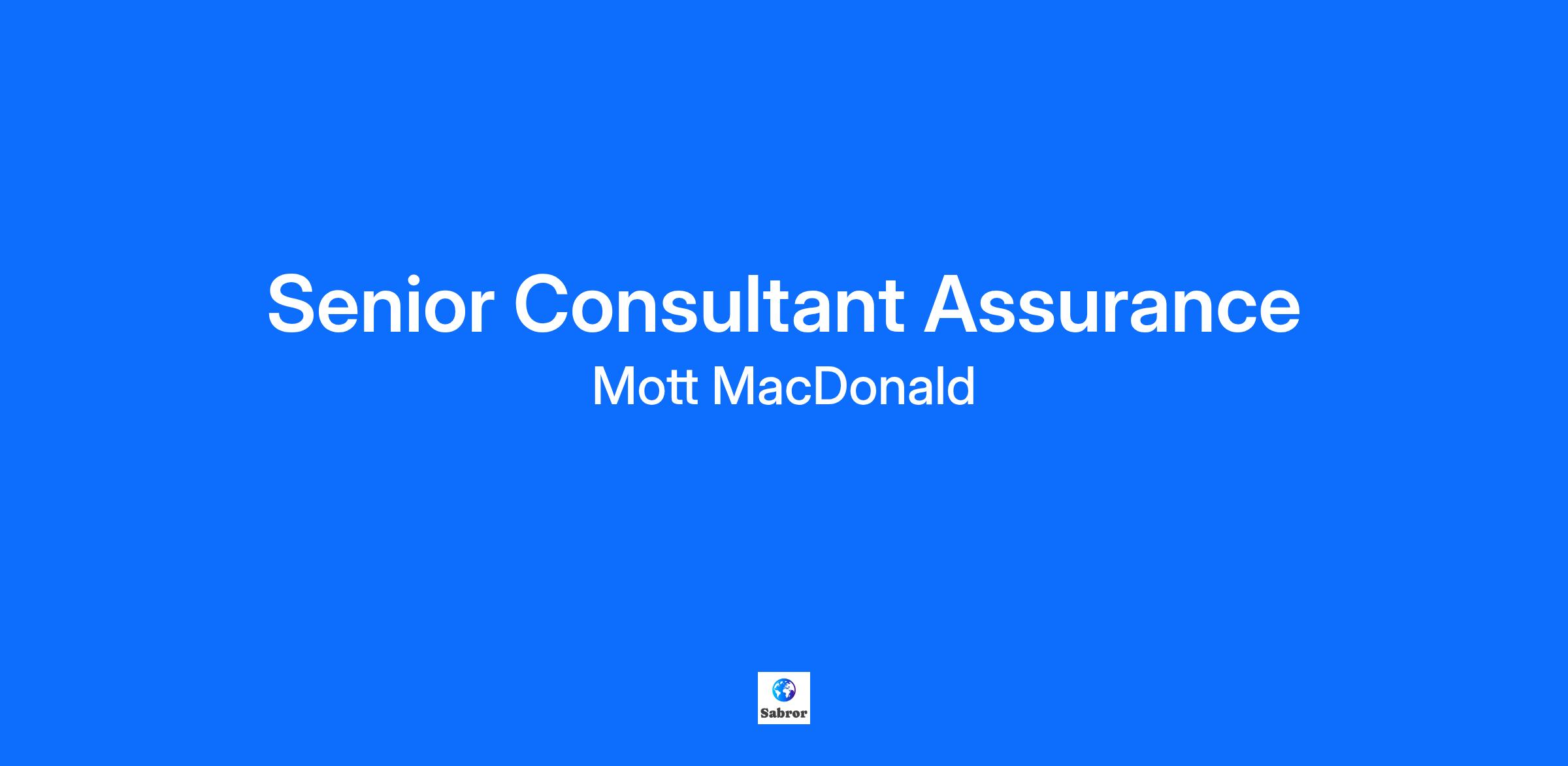 Senior Consultant Assurance
Mott MacDonald

Sabror